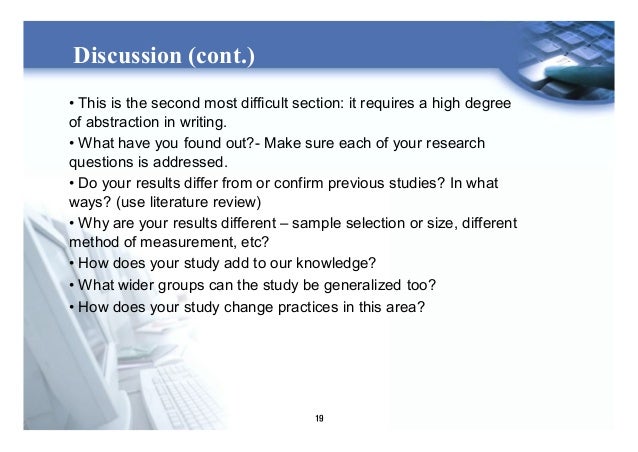 Discussion (cont.)

• This is the second most difficult section: it requires a high degree of abstraction in writing.

• What have you found out?- Make sure each of your research questions is addressed.

• Do your results differ from or confirm previous studies? In what ways? (use literature review)

• Why are your results different – sample selection or size, different method of measurement, etc?

• How does your study add to our knowledge?

• What wider groups can the study be generalized too?

• How does your study change practices in this area?

19